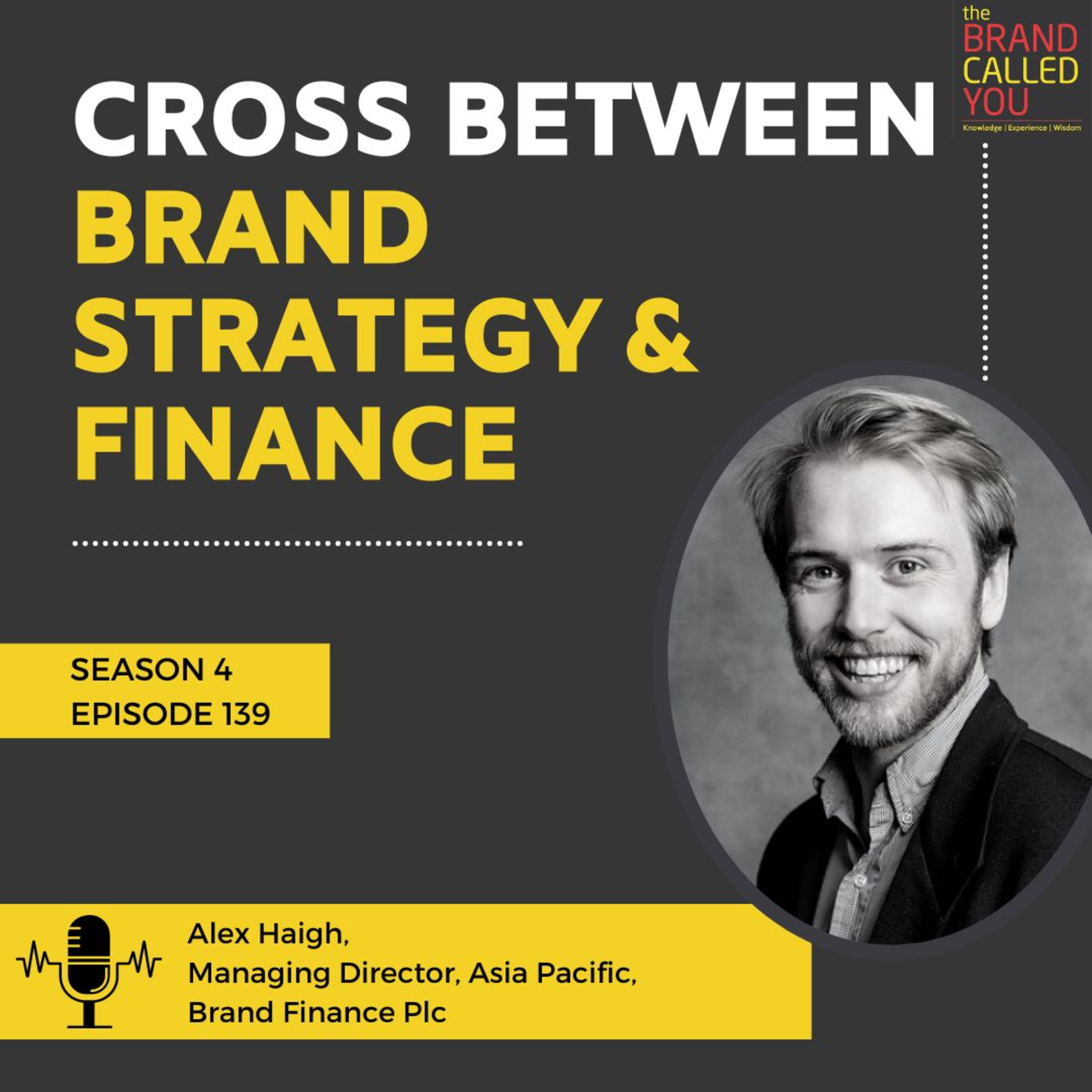 the BRAND CALLED YOU
Knowledge | Experience | Wisdom

CROSS BETWEEN BRAND STRATEGY & FINANCE

SEASON 4
EPISODE 139

Alex Haigh,
Managing Director, Asia Pacific,
Brand Finance Plc